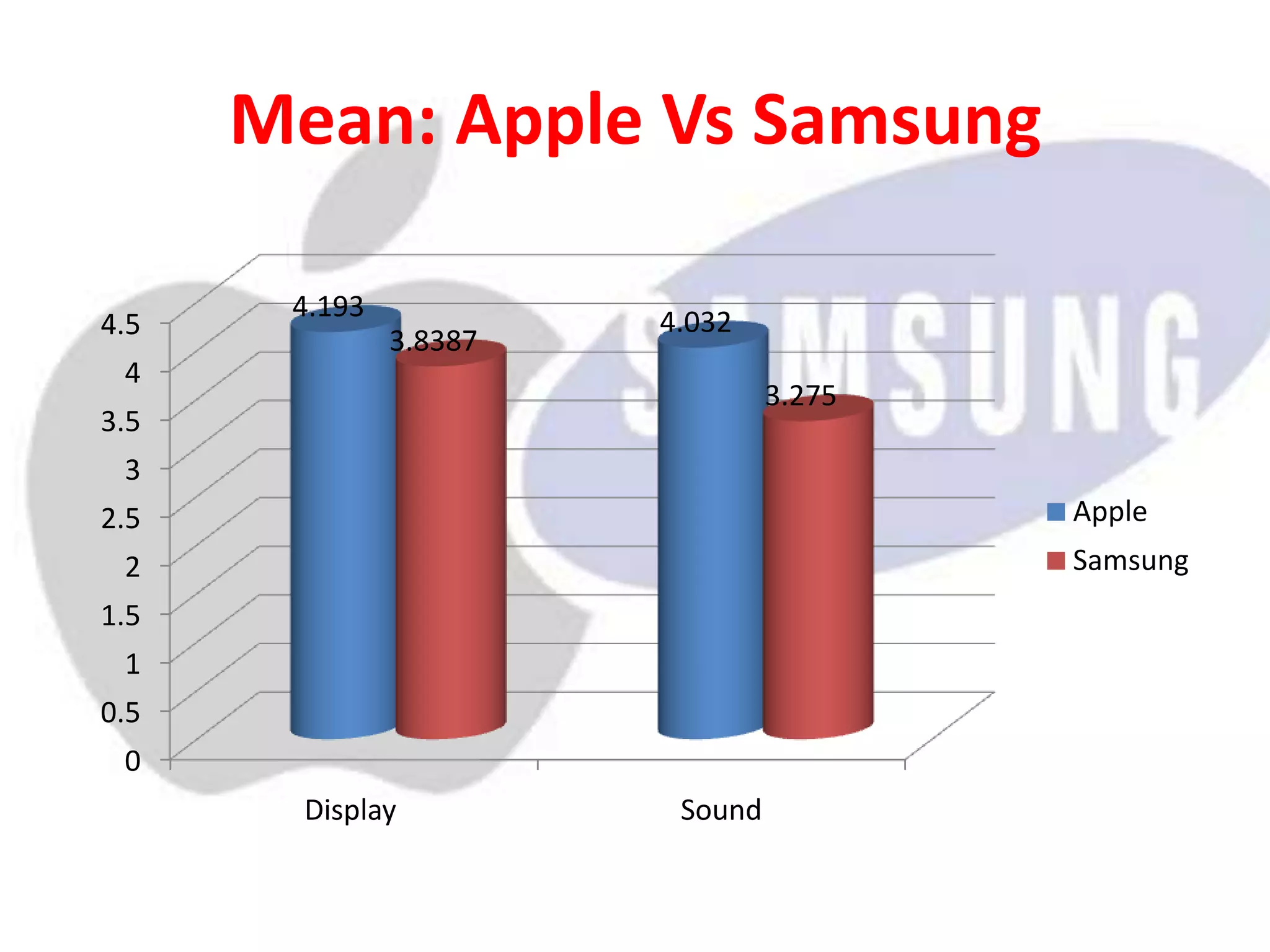 Mean: Apple Vs Samsung

SAMSUNG

4.5
4
3.5
3
2.5
2
1.5
1
0.5
0

4.193
3.8387
4.032
3.275

Display
Sound

Apple
Samsung